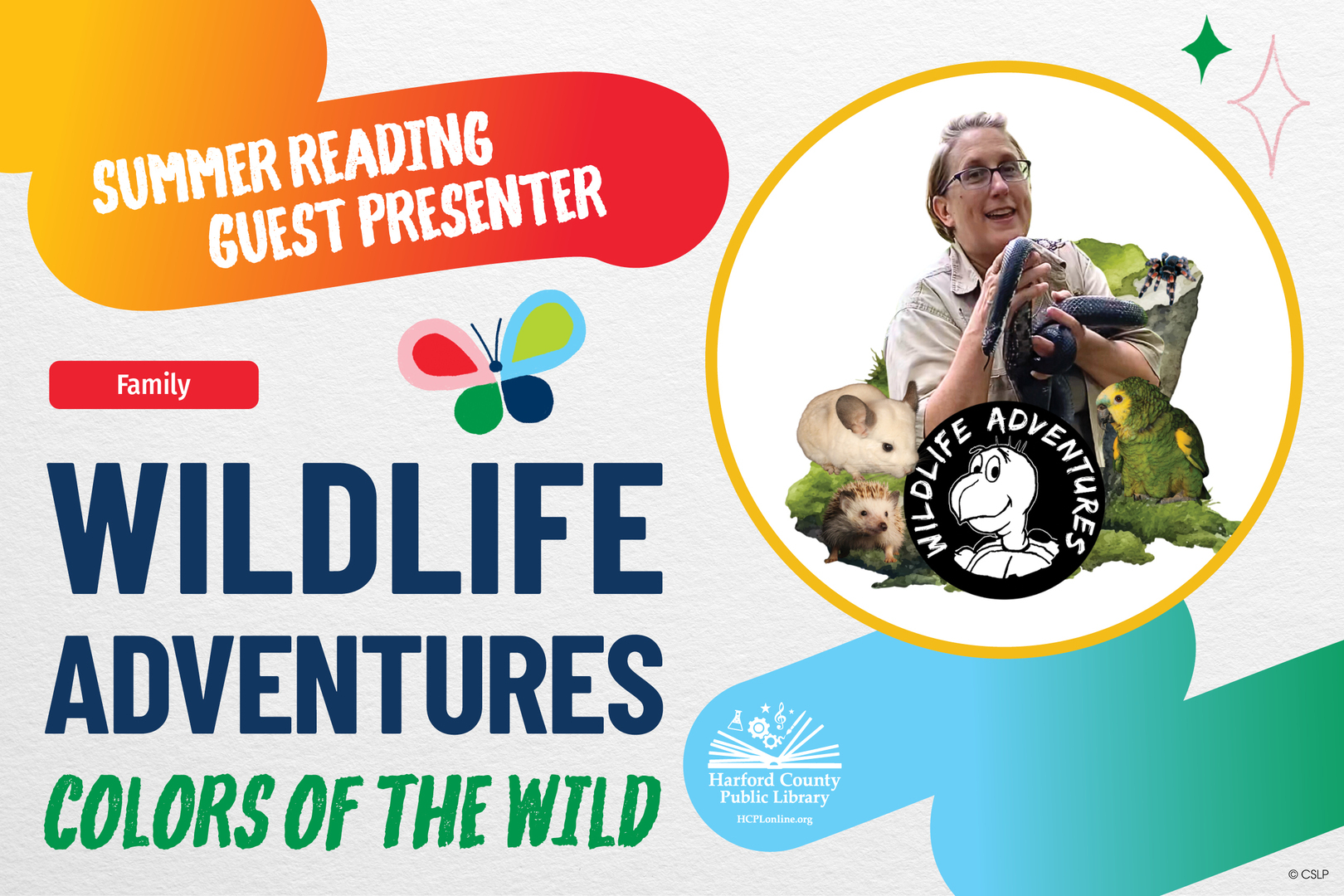 SUMMER READING GUEST PRESENTER

Family

WILDLIFE ADVENTURES

COLORS OF THE WILD

WILDLIFE ADVENTURES

Harford County Public Library

HCPLonline.org

© CSLP